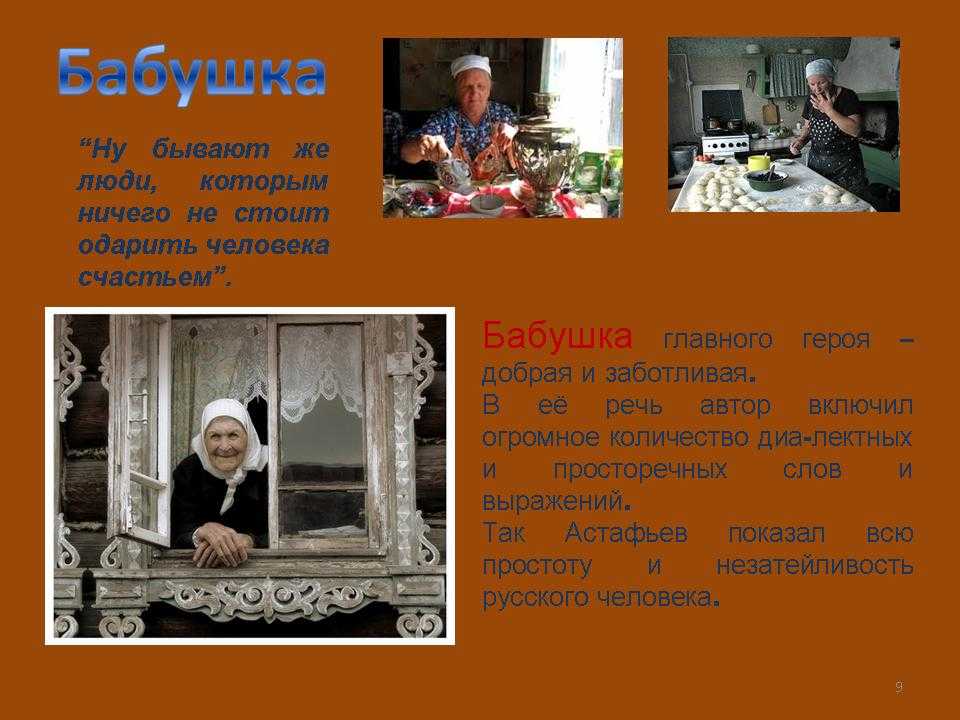 Бабушка

“Ну бывают же люди, которым ничего не стоит одарить человека счастьем”.

Бабушка главного героя – добрая и заботливая.
В её речь автор включил огромное количество диа-лектных и просторечных слов и выражений.
Так Астафьев показал всю простоту и незатейливость русского человека.

9